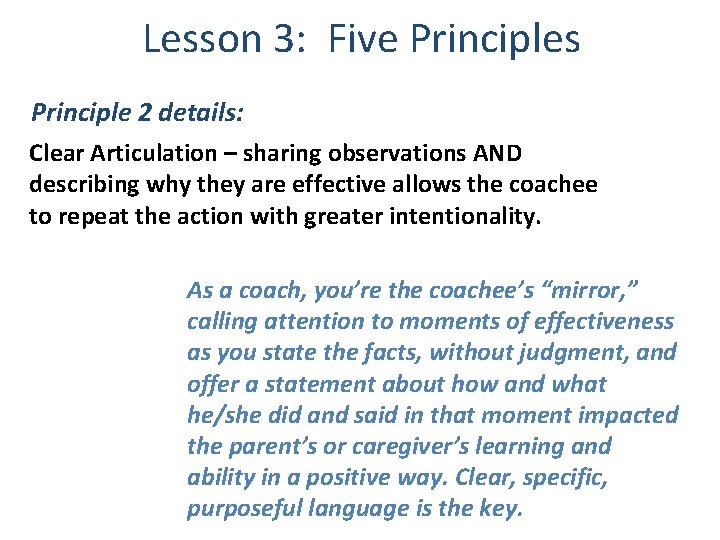 Lesson 3: Five Principles

Principle 2 details:

Clear Articulation – sharing observations AND describing why they are effective allows the coachee to repeat the action with greater intentionality.

As a coach, you're the coachee's "mirror," calling attention to moments of effectiveness as you state the facts, without judgment, and offer a statement about how and what he/she did and said in that moment impacted the parent's or caregiver's learning and ability in a positive way. Clear, specific, purposeful language is the key.